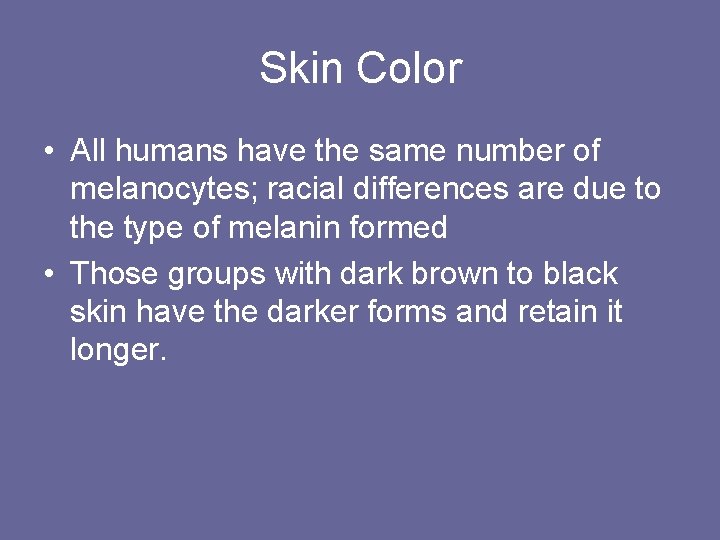 Skin Color

• All humans have the same number of melanocytes; racial differences are due to the type of melanin formed
• Those groups with dark brown to black skin have the darker forms and retain it longer.